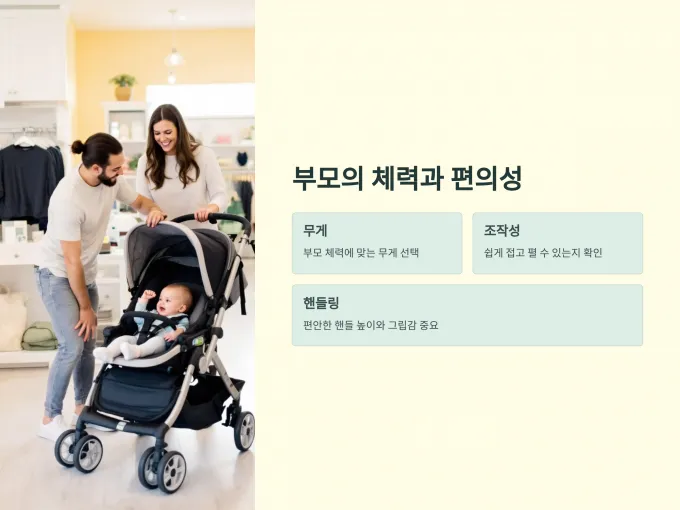 부모의 체력과 편의성

무게

부모 체력에 맞는 무게 선택

조작성

쉽게 접고 펼 수 있는지 확인

핸들링

편안한 핸들 높이와 그립감 중요